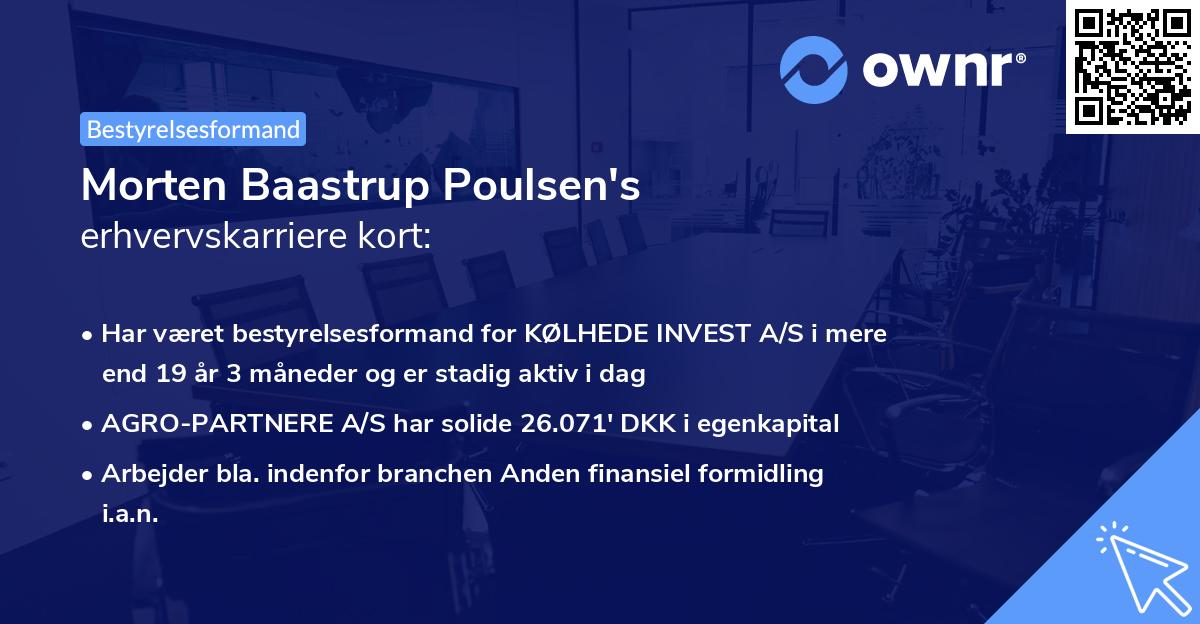 ownr®

Bestyrelsesformand

Morten Baastrup Poulsen's
erhvervskarriere kort:

• Har været bestyrelsesformand for KØLHEDE INVEST A/S i mere end 19 år 3 måneder og er stadig aktiv i dag
• AGRO-PARTNERE A/S har solide 26.071' DKK i egenkapital
• Arbejder bla. indenfor branchen Anden finansiel formidling i.a.n.